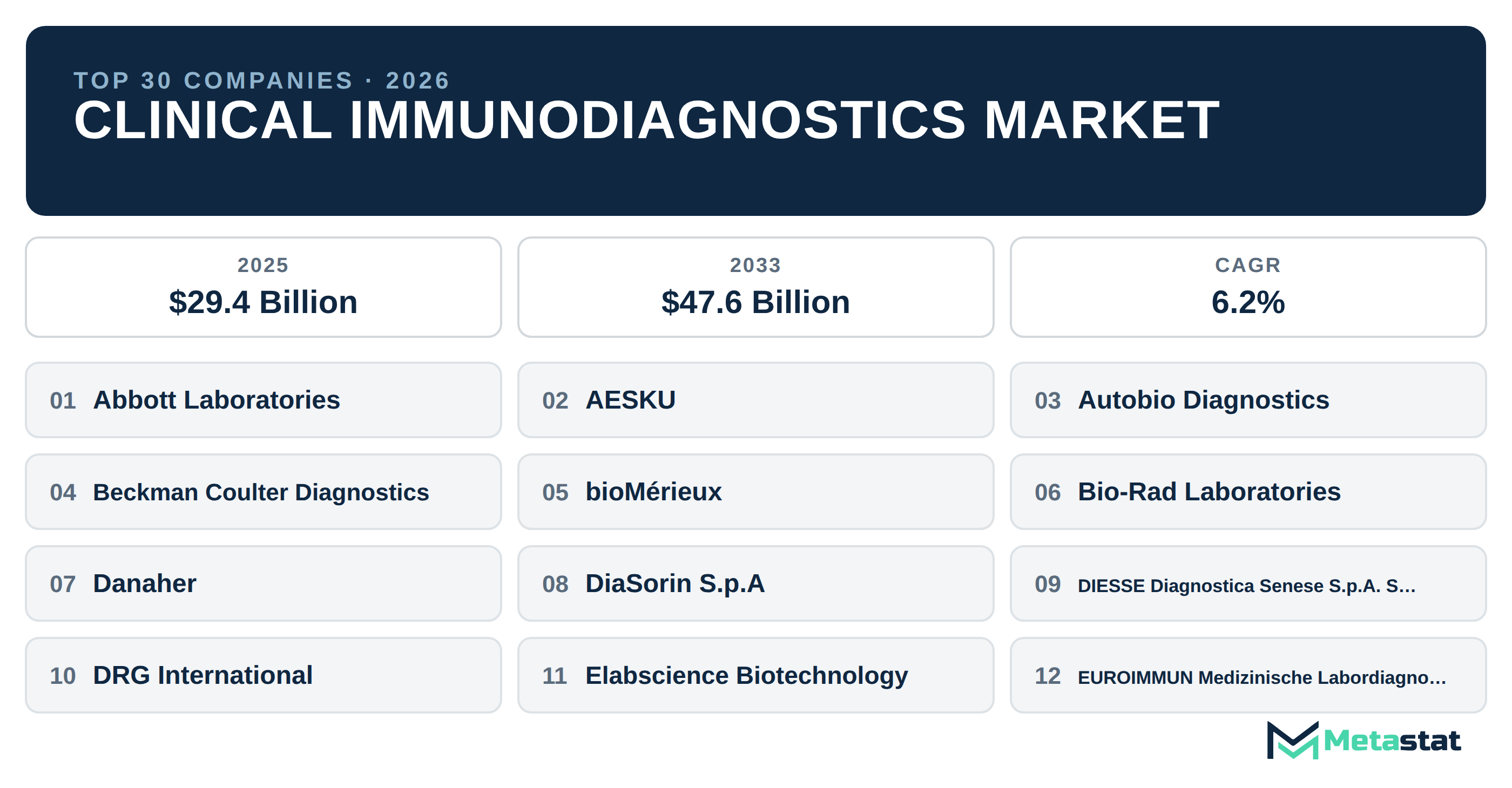 TOP 30 COMPANIES · 2026
CLINICAL IMMUNODIAGNOSTICS MARKET

2025
$29.4 Billion

2033
$47.6 Billion

CAGR
6.2%

01 Abbott Laboratories

02 AESKU

03 Autobio Diagnostics

04 Beckman Coulter Diagnostics

05 bioMérieux

06 Bio-Rad Laboratories

07 Danaher

08 DiaSorin S.p.A

09 DIESSE Diagnostica Senese S.p.A. S...

10 DRG International

11 Elabscience Biotechnology

12 EUROIMMUN Medizinische Labordiagno...

Metastat